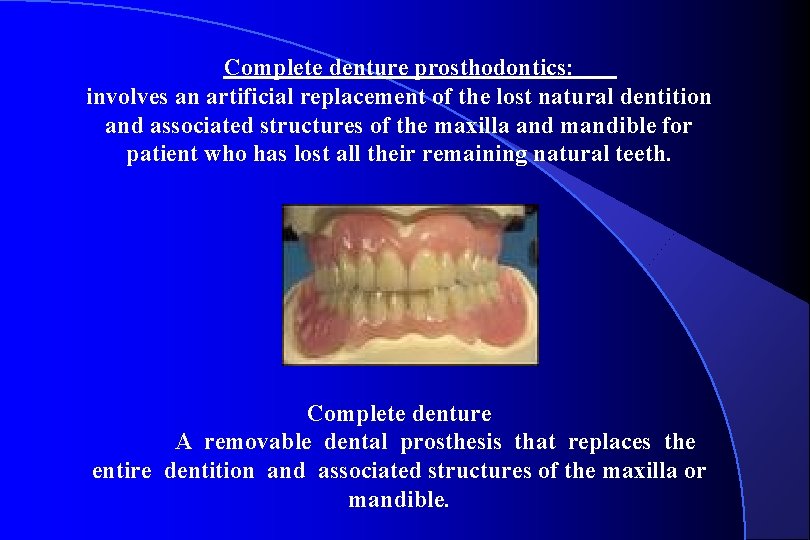 Complete denture prosthodontics:
involves an artificial replacement of the lost natural dentition and associated structures of the maxilla and mandible for patient who has lost all their remaining natural teeth.

Complete denture
A removable dental prosthesis that replaces the entire dentition and associated structures of the maxilla or mandible.